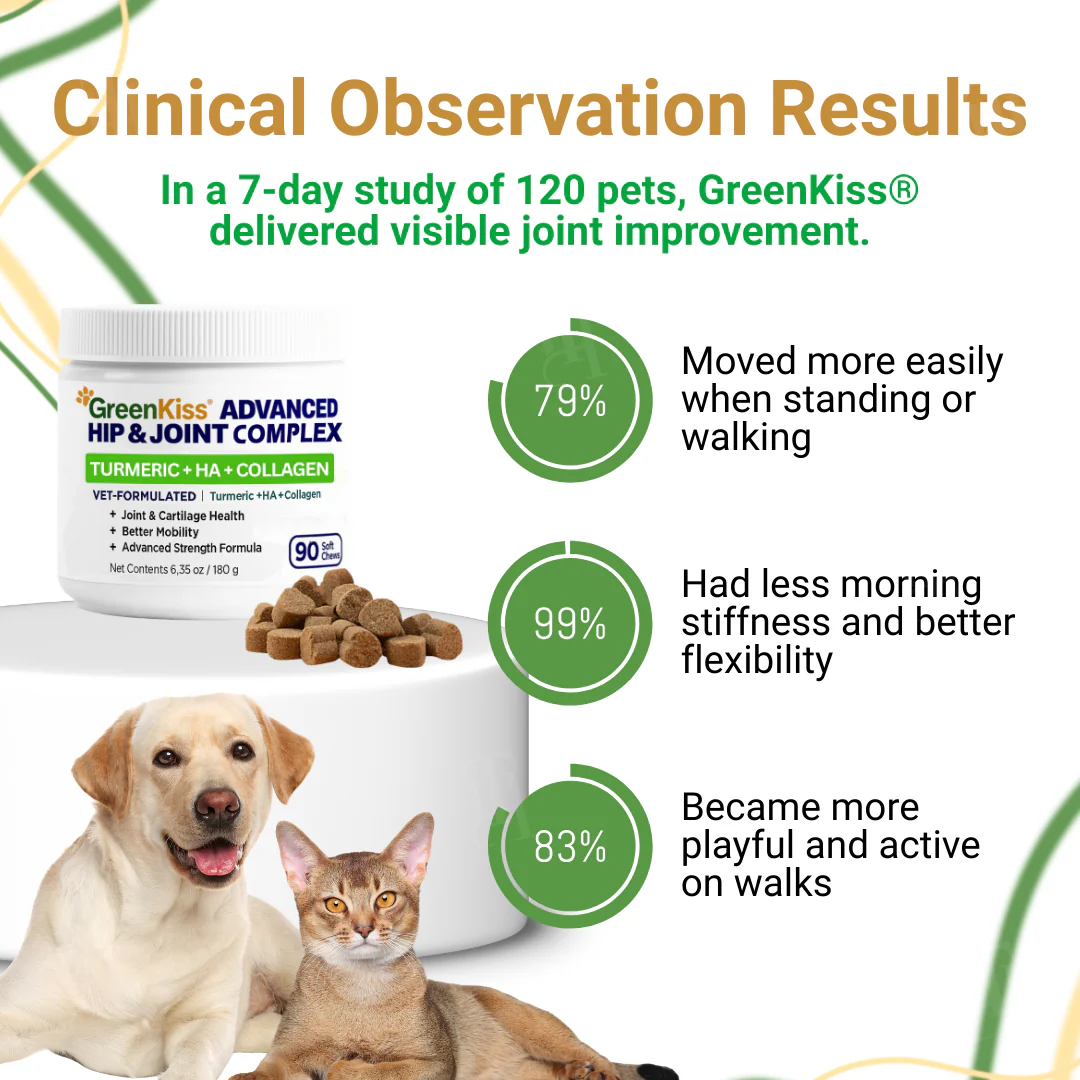 Clinical Observation Results

In a 7-day study of 120 pets, GreenKiss® delivered visible joint improvement.

GreenKiss® ADVANCED HIP & JOINT COMPLEX

TURMERIC + HA + COLLAGEN

VET-FORMULATED | Turmeric +HA+Collagen

+ Joint & Cartilage Health
+ Better Mobility
+ Advanced Strength Formula

90 Soft Chews

Net Contents 6,35 oz / 180 g

79%

Moved more easily when standing or walking

99%

Had less morning stiffness and better flexibility

83%

Became more playful and active on walks